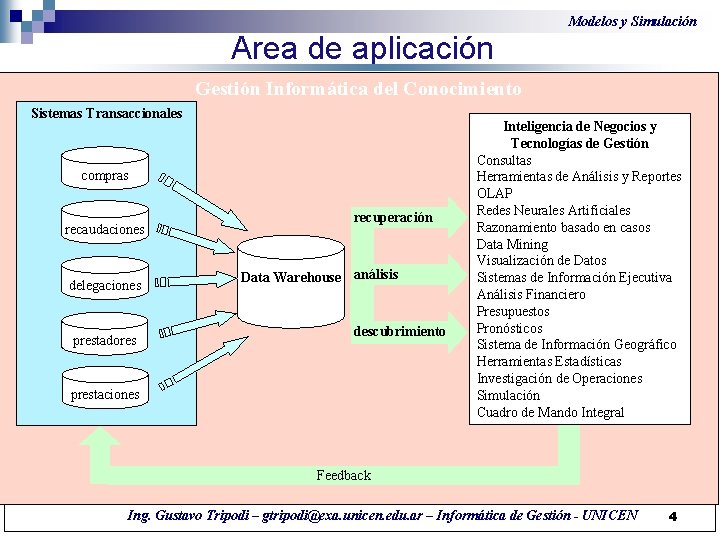 Modelos y Simulación

Area de aplicación

Gestión Informática del Conocimiento

Sistemas Transaccionales

compras

recaudaciones

delegaciones

prestadores

prestaciones

Data Warehouse

recuperación

análisis

descubrimiento

Inteligencia de Negocios y Tecnologías de Gestión
Consultas
Herramientas de Análisis y Reportes
OLAP
Redes Neurales Artificiales
Razonamiento basado en casos
Data Mining
Visualización de Datos
Sistemas de Información Ejecutiva
Análisis Financiero
Presupuestos
Pronósticos
Sistema de Información Geográfico
Herramientas Estadísticas
Investigación de Operaciones
Simulación
Cuadro de Mando Integral

Feedback

Ing. Gustavo Tripodi – gtripodi@exa.unicen.edu.ar – Informática de Gestión - UNICEN

4